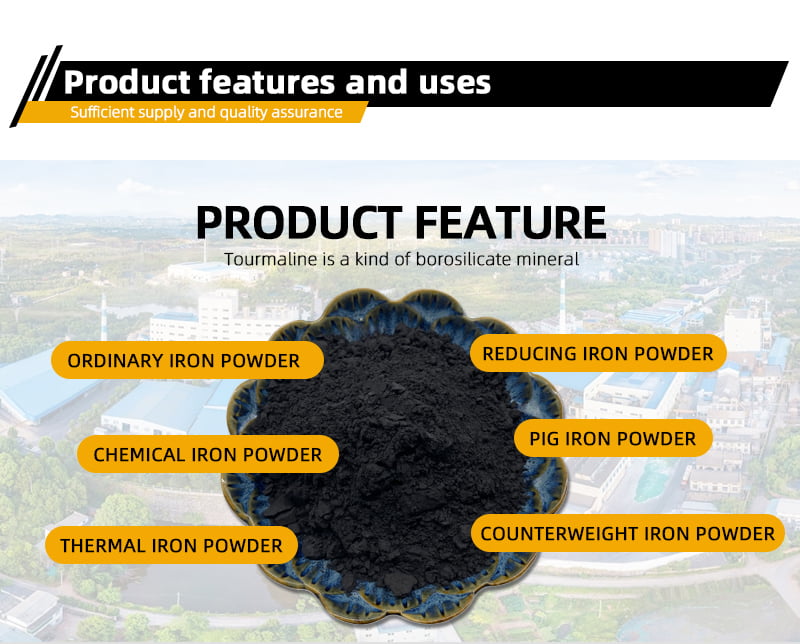 Product features and uses
Sufficient supply and quality assurance

PRODUCT FEATURE
Tourmaline is a kind of borosilicate mineral

ORDINARY IRON POWDER

CHEMICAL IRON POWDER

THERMAL IRON POWDER

REDUCING IRON POWDER

PIG IRON POWDER

COUNTERWEIGHT IRON POWDER